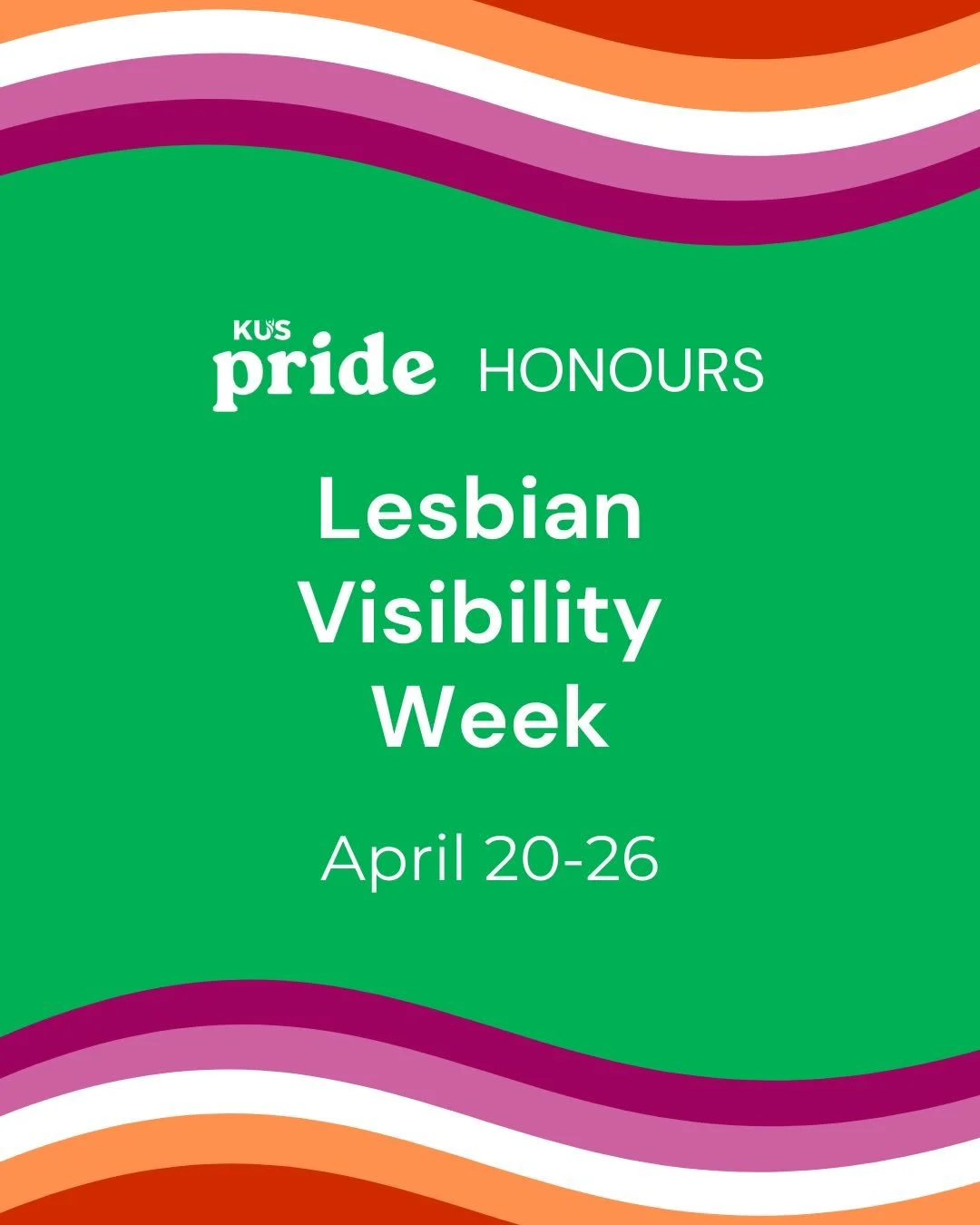 KUS pride HONOURS

Lesbian Visibility Week

April 20-26